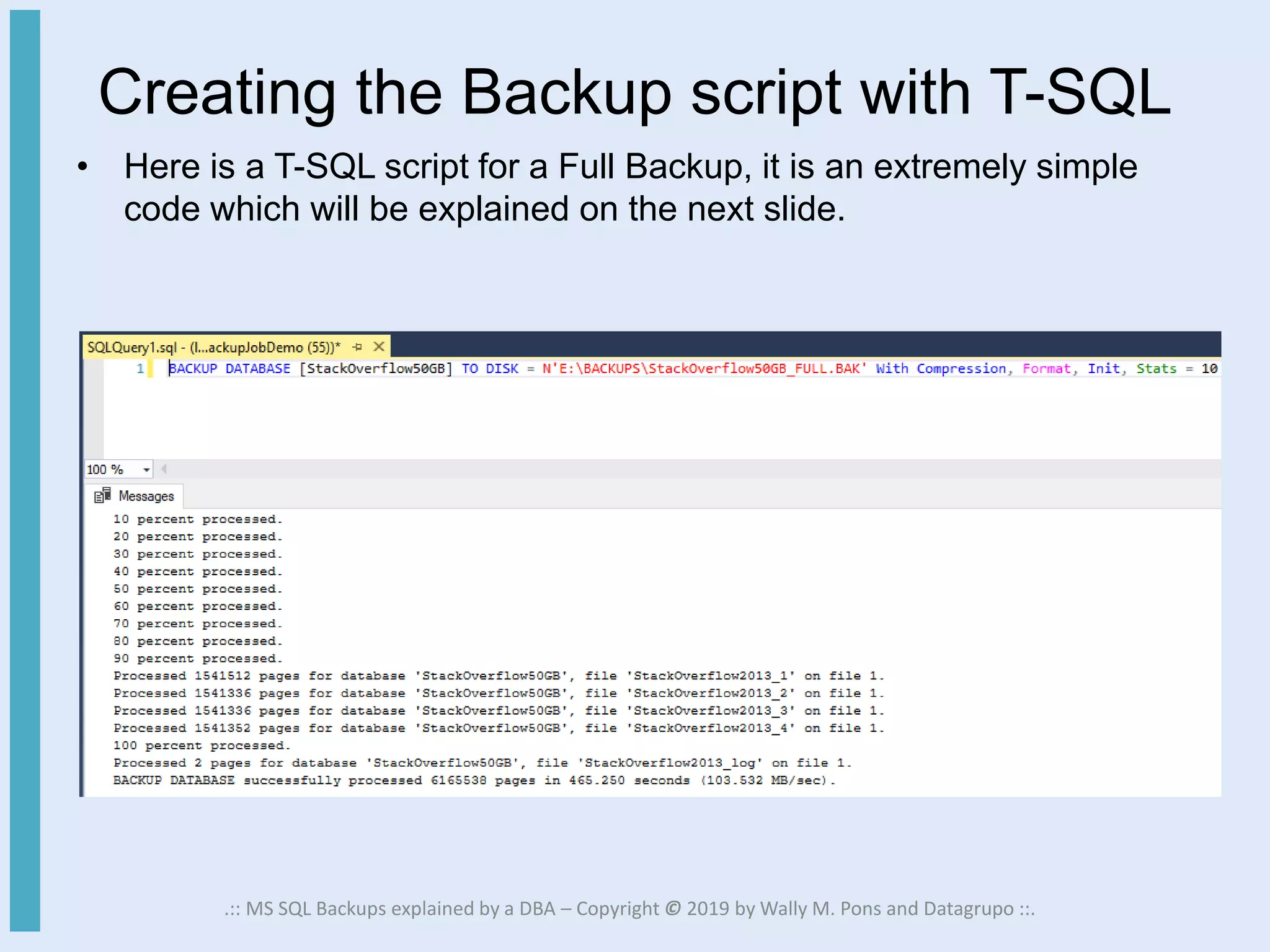 Creating the Backup script with T-SQL

• Here is a T-SQL script for a Full Backup, it is an extremely simple code which will be explained on the next slide.

SQLQuery1.sql - (l...ackupJobDemo (55))*

1 BACKUP DATABASE [StackOverflow50GB] TO DISK = N'E:\BACKUPS\StackOverflow50GB_FULL.BAK' With Compression, Format, Init, Stats = 10

100 %

Messages

10 percent processed.
20 percent processed.
30 percent processed.
40 percent processed.
50 percent processed.
60 percent processed.
70 percent processed.
80 percent processed.
90 percent processed.
Processed 1541512 pages for database 'StackOverflow50GB', file 'StackOverflow2013_1' on file 1.
Processed 1541336 pages for database 'StackOverflow50GB', file 'StackOverflow2013_2' on file 1.
Processed 1541336 pages for database 'StackOverflow50GB', file 'StackOverflow2013_3' on file 1.
Processed 1541352 pages for database 'StackOverflow50GB', file 'StackOverflow2013_4' on file 1.
100 percent processed.
Processed 2 pages for database 'StackOverflow50GB', file 'StackOverflow2013_log' on file 1.
BACKUP DATABASE successfully processed 6165538 pages in 465.250 seconds (103.532 MB/sec).

.:: MS SQL Backups explained by a DBA – Copyright © 2019 by Wally M. Pons and Datagrupo ::.